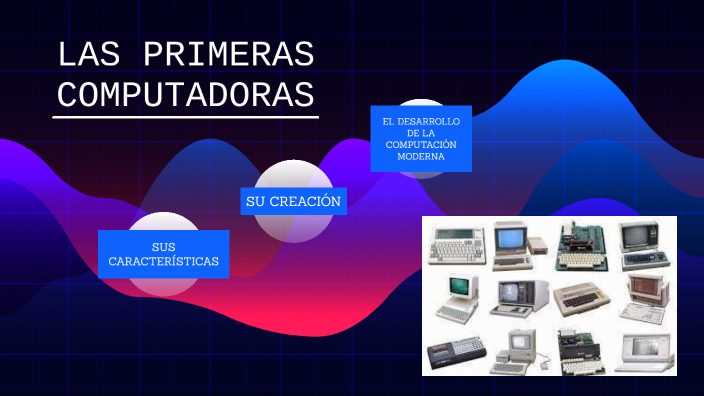 LAS PRIMERAS COMPUTADORAS

EL DESARROLLO DE LA COMPUTACIÓN MODERNA

SU CREACIÓN

SUS CARACTERÍSTICAS